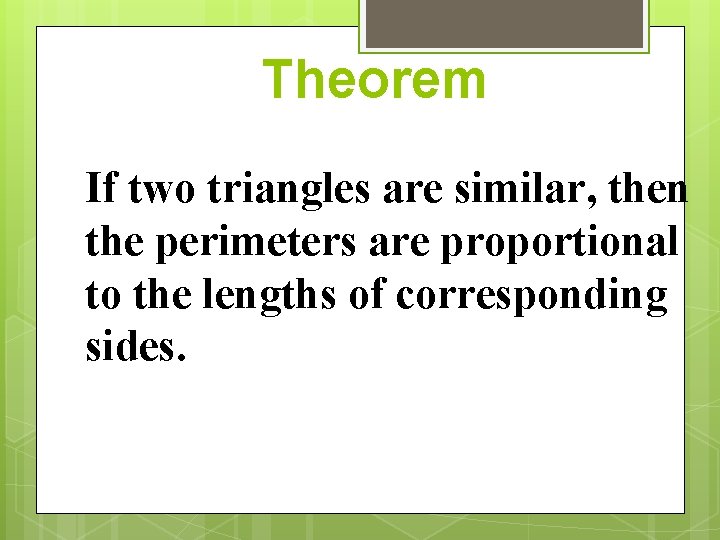 Theorem

If two triangles are similar, then the perimeters are proportional to the lengths of corresponding sides.